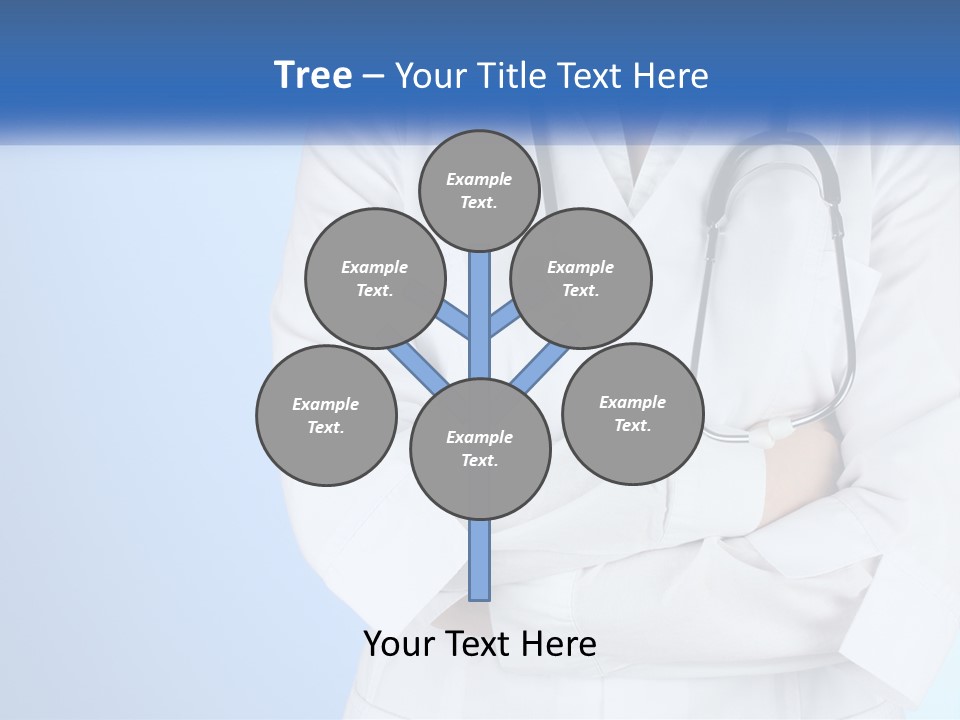 Tree – Your Title Text Here

Example Text.

Example Text.

Example Text.

Example Text.

Example Text.

Example Text.

Your Text Here